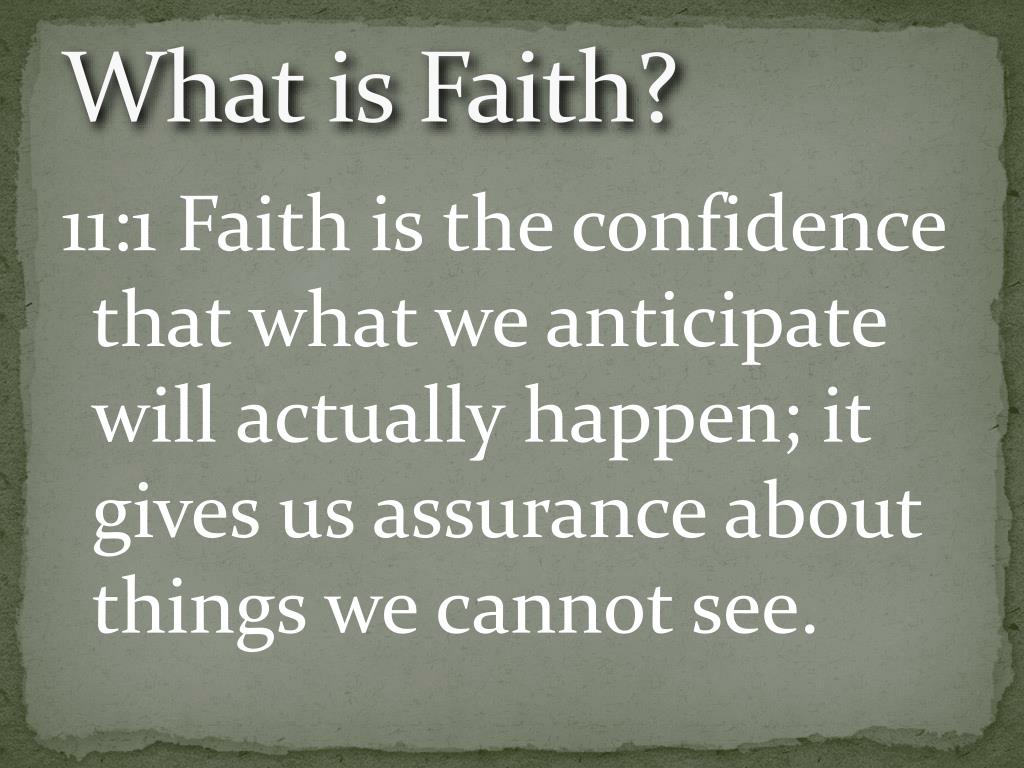 What is Faith?

11:1 Faith is the confidence that what we anticipate will actually happen; it gives us assurance about things we cannot see.